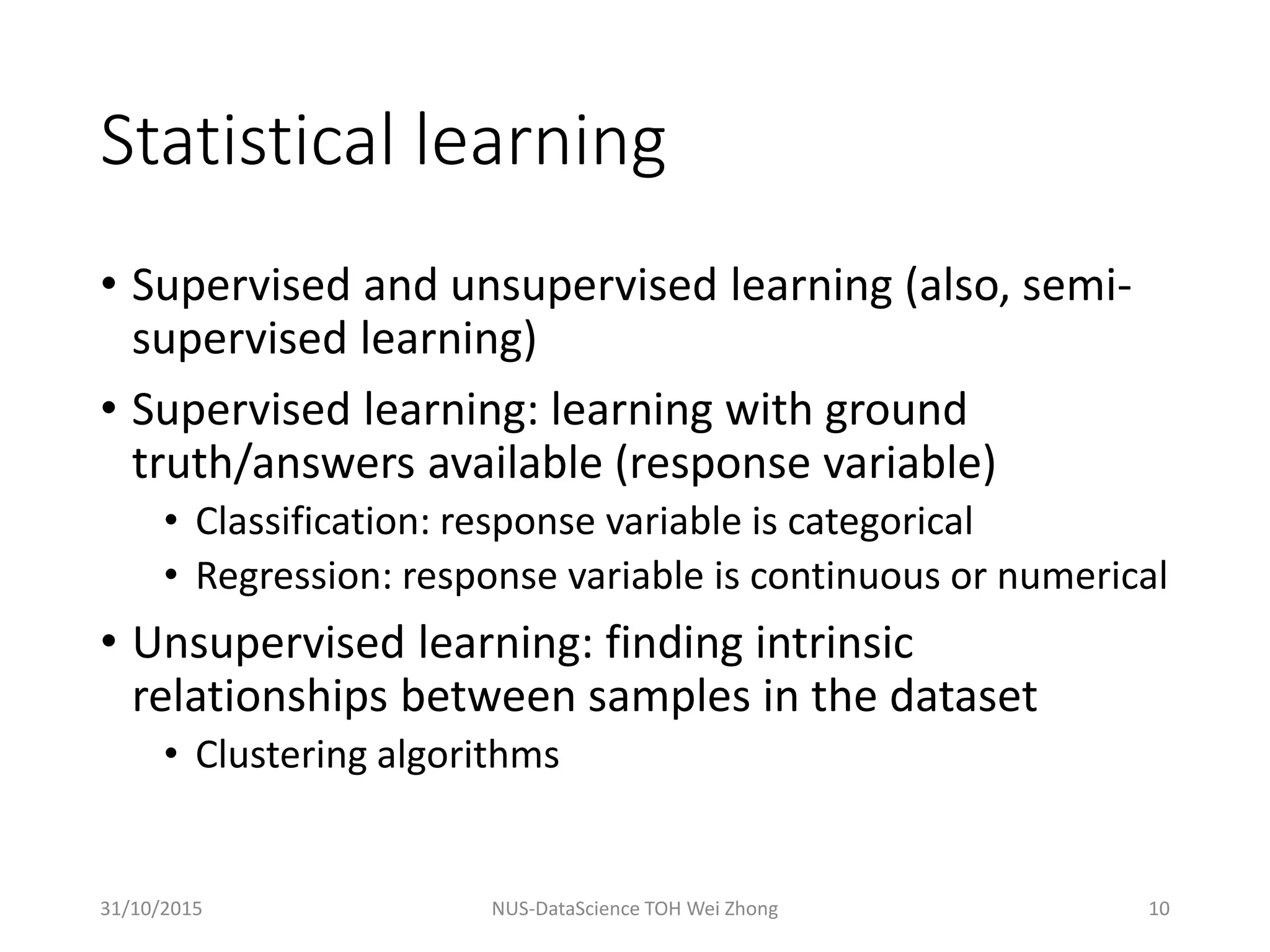 Statistical learning

• Supervised and unsupervised learning (also, semi-supervised learning)

• Supervised learning: learning with ground truth/answers available (response variable)
  • Classification: response variable is categorical
  • Regression: response variable is continuous or numerical

• Unsupervised learning: finding intrinsic relationships between samples in the dataset
  • Clustering algorithms

31/10/2015 NUS-DataScience TOH Wei Zhong 10